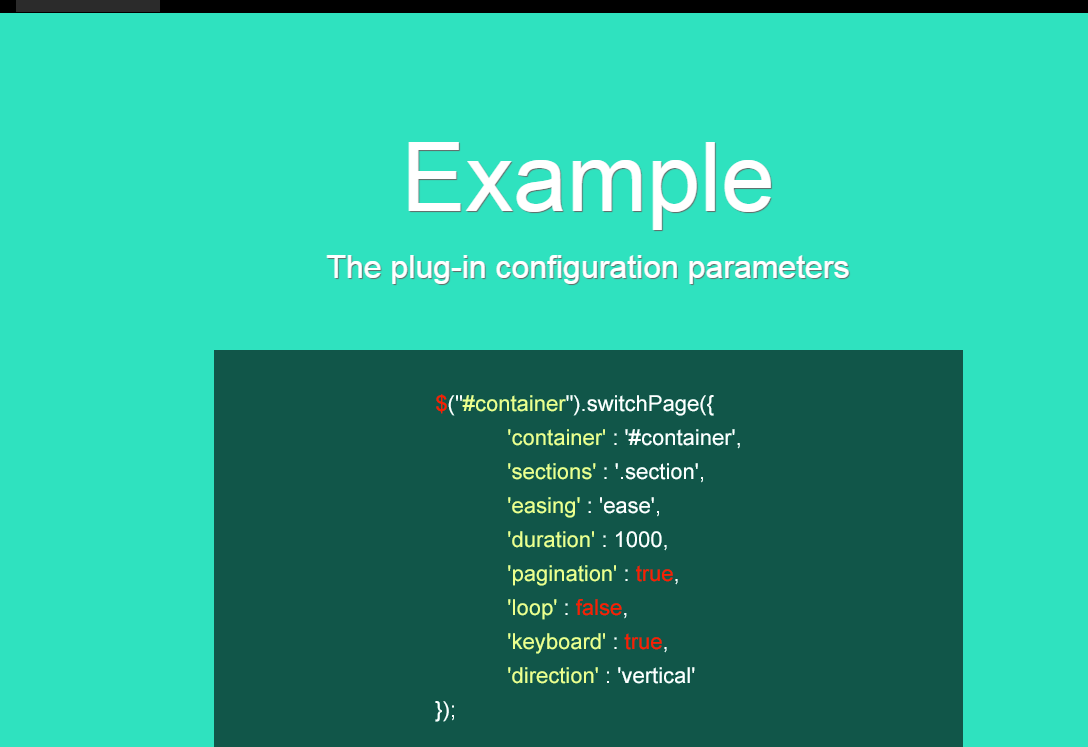 Example

The plug-in configuration parameters

$("#container").switchPage({
'container' : '#container',
'sections' : '.section',
'easing' : 'ease',
'duration' : 1000,
'pagination' : true,
'loop' : false,
'keyboard' : true,
'direction' : 'vertical'
});